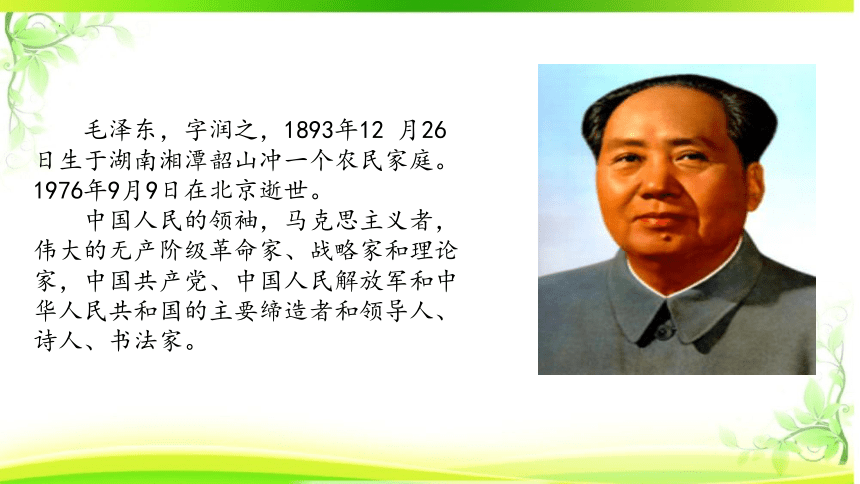 毛泽东，字润之，1893年12 月26日生于湖南湘潭韶山冲一个农民家庭。1976年9月9日在北京逝世。

中国人民的领袖，马克思主义者，伟大的无产阶级革命家、战略家和理论家，中国共产党、中国人民解放军和中华人民共和国的主要缔造者和领导人、诗人、书法家。